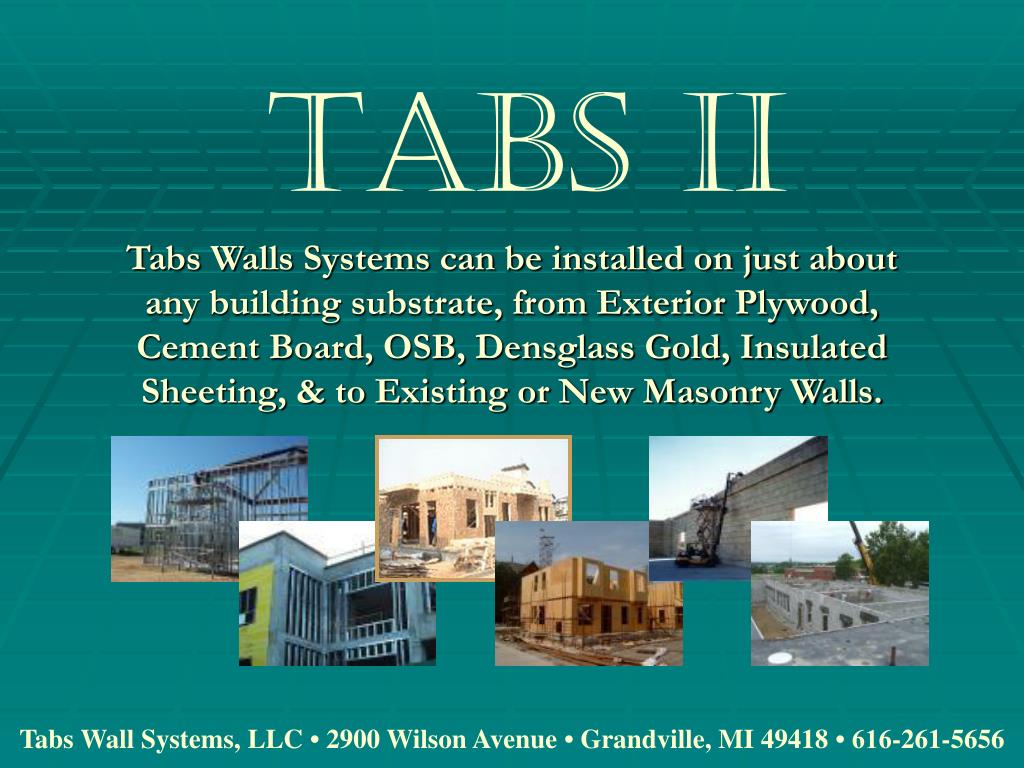 TABS II

Tabs Walls Systems can be installed on just about any building substrate, from Exterior Plywood, Cement Board, OSB, Densglass Gold, Insulated Sheeting, & to Existing or New Masonry Walls.

Tabs Wall Systems, LLC • 2900 Wilson Avenue • Grandville, MI 49418 • 616-261-5656